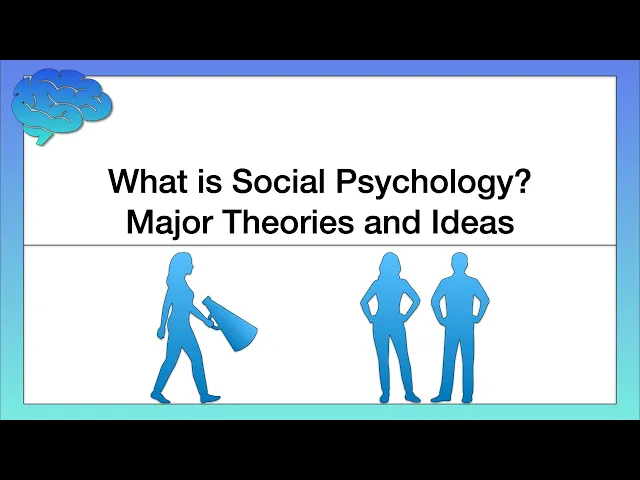 What is Social Psychology?
Major Theories and Ideas